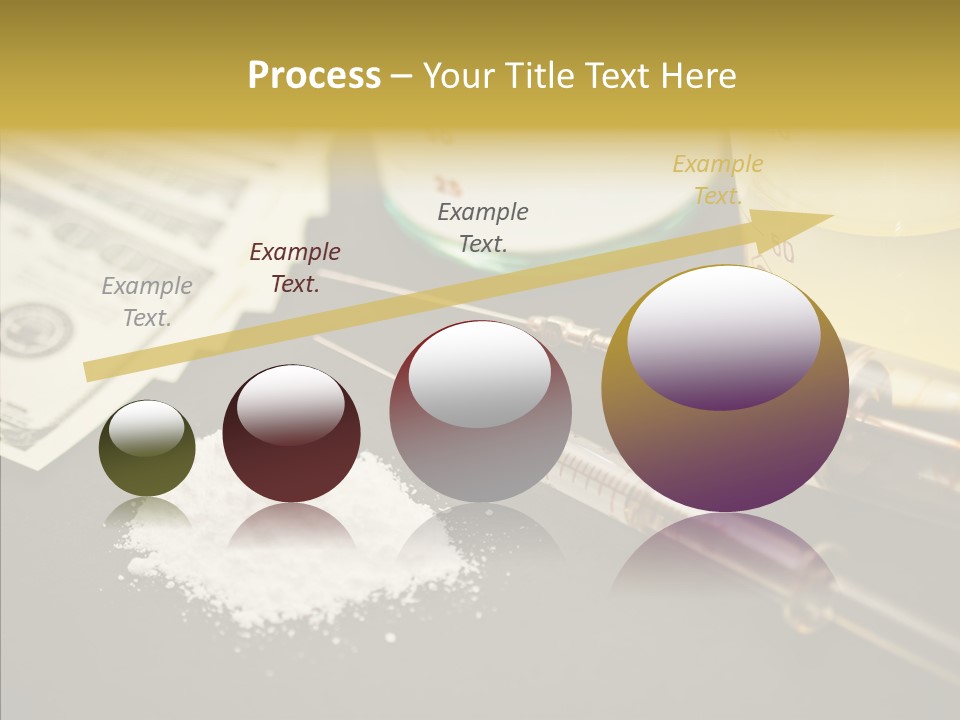 Process – Your Title Text Here

Example Text.

Example Text.

Example Text.

Example Text.